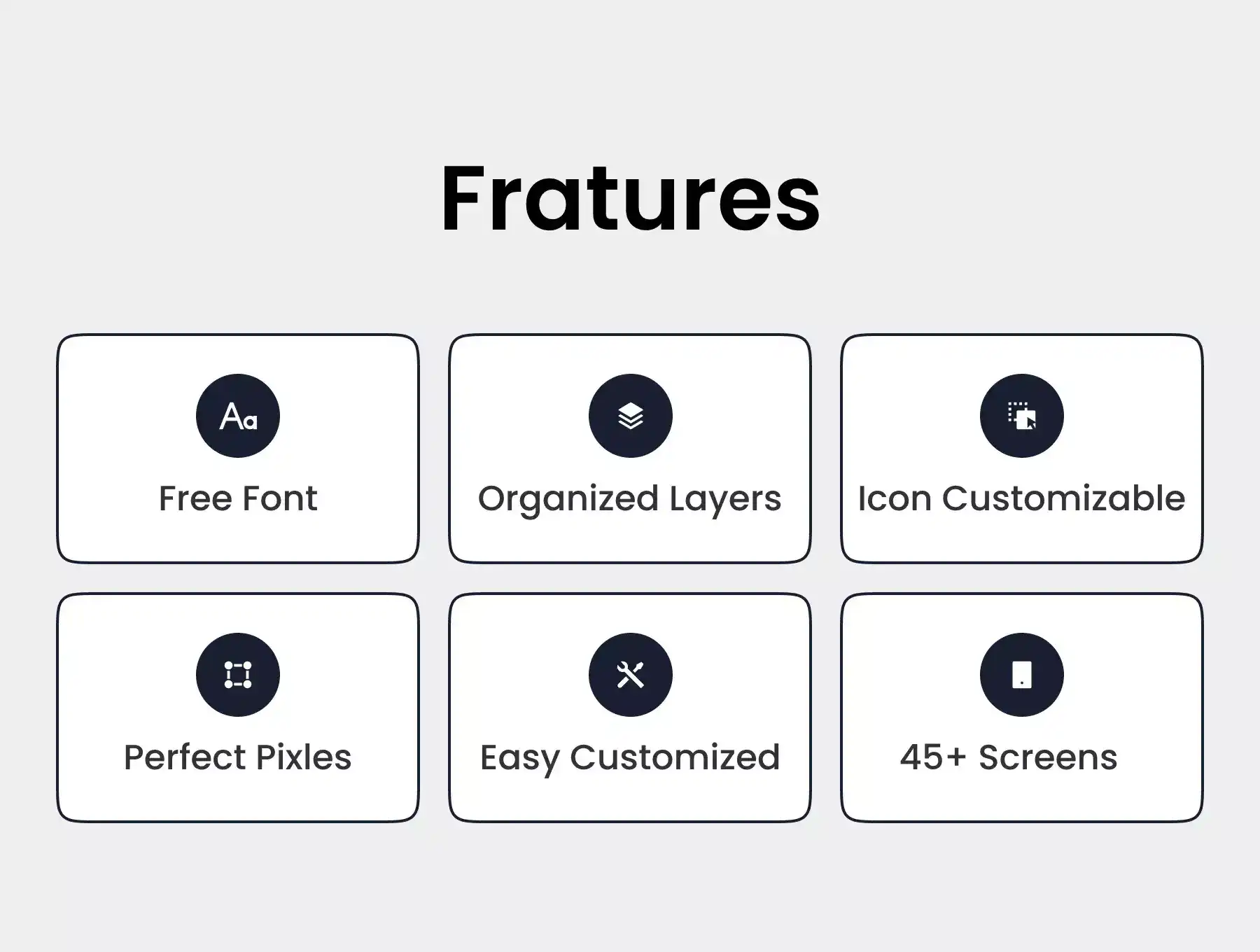 Fratures

Aa

Free Font

Organized Layers

Icon Customizable

Perfect Pixles

Easy Customized

45+ Screens